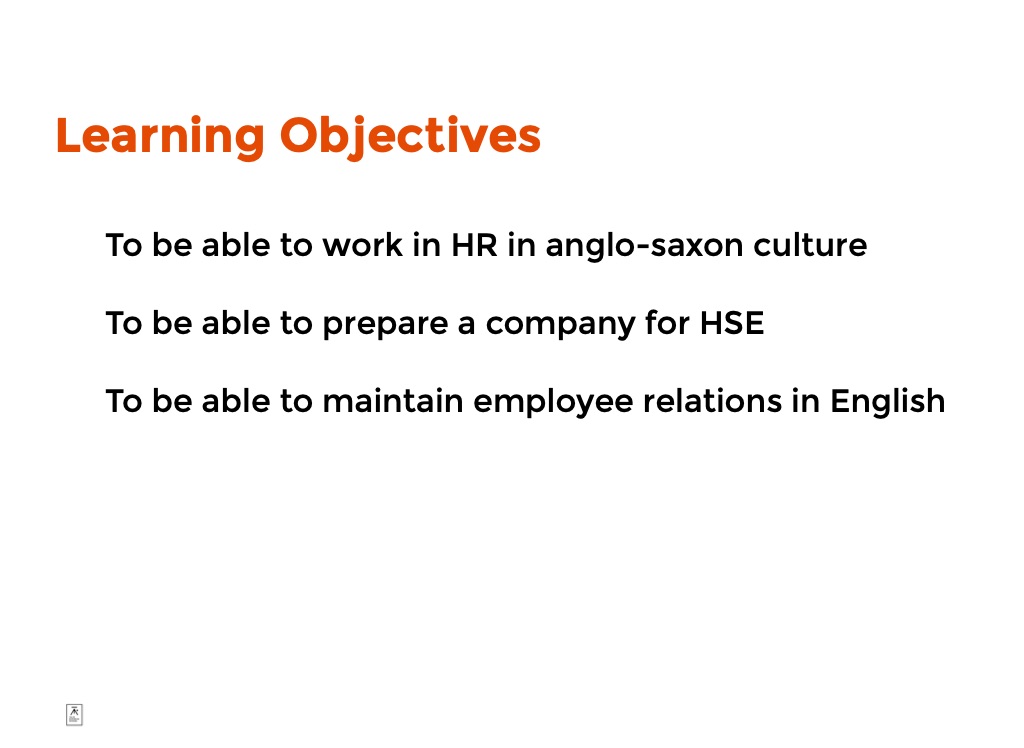 Learning Objectives

To be able to work in HR in anglo-saxon culture

To be able to prepare a company for HSE

To be able to maintain employee relations in English